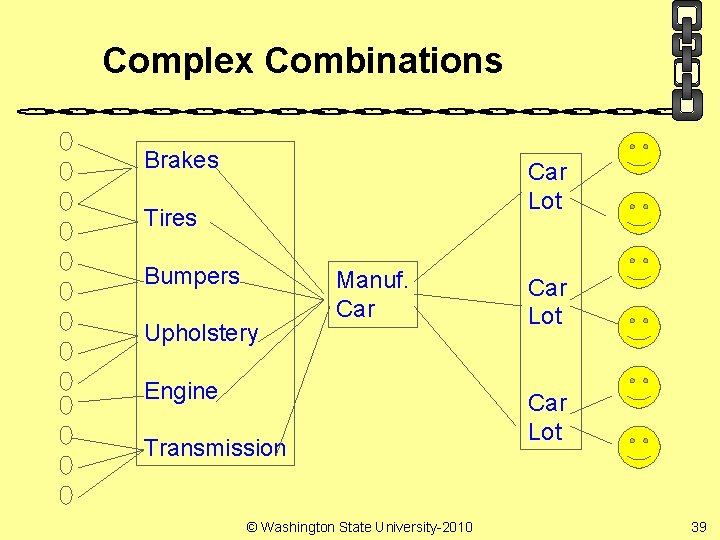 Complex Combinations

Brakes
Tires
Bumpers
Upholstery
Engine
Transmission

Manuf. Car

Car Lot
Car Lot
Car Lot

© Washington State University-2010

39